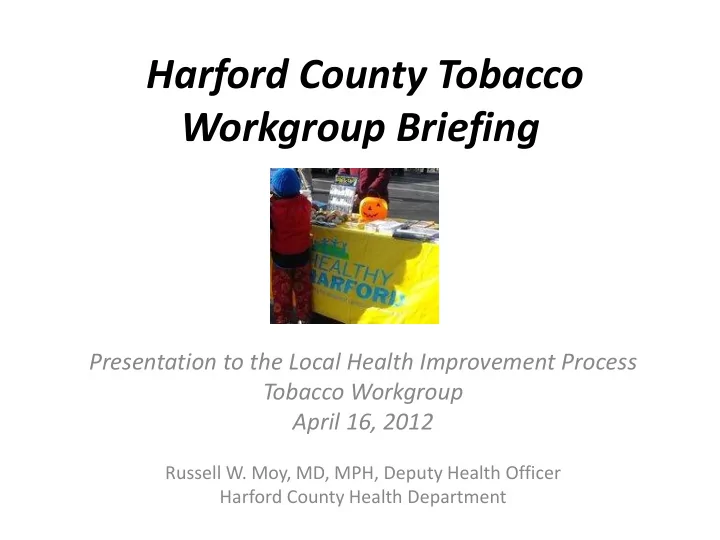 Harford County Tobacco Workgroup Briefing

HEALTHY HARFORD

Presentation to the Local Health Improvement Process Tobacco Workgroup
April 16, 2012

Russell W. Moy, MD, MPH, Deputy Health Officer
Harford County Health Department